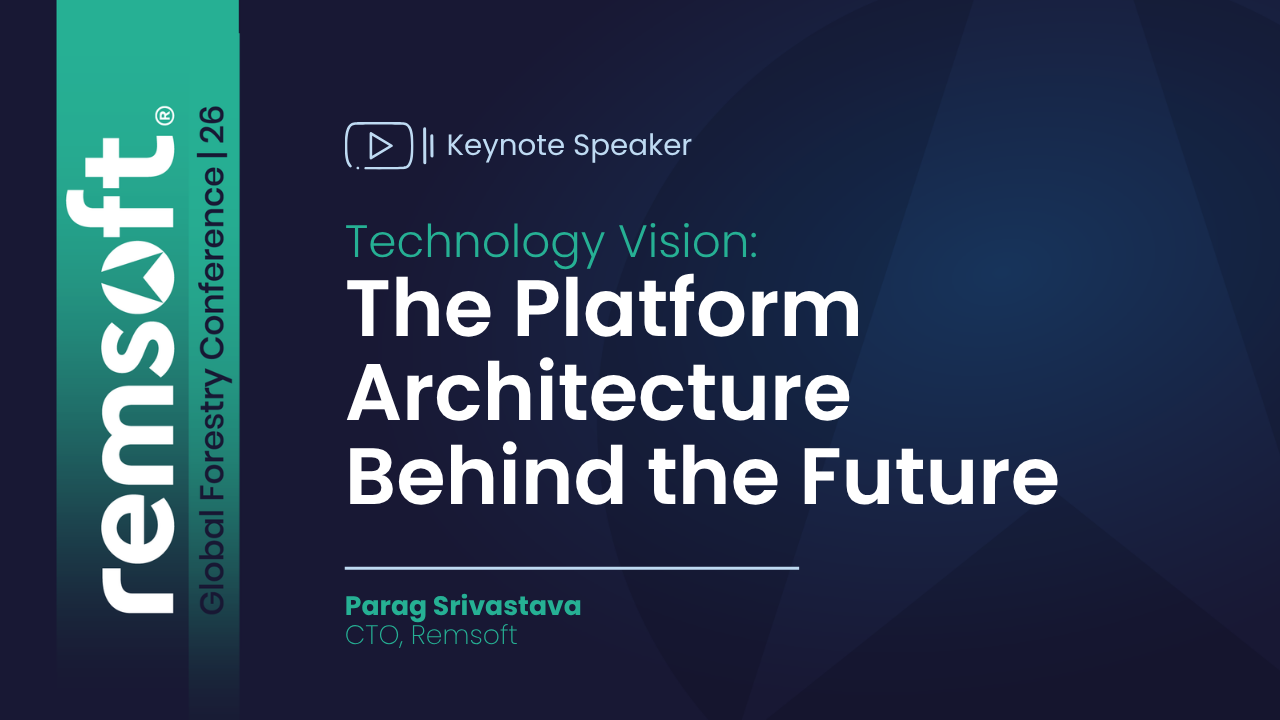 remsoft®

Global Forestry Conference | 26

Keynote Speaker

Technology Vision:
The Platform Architecture Behind the Future

Parag Srivastava
CTO, Remsoft